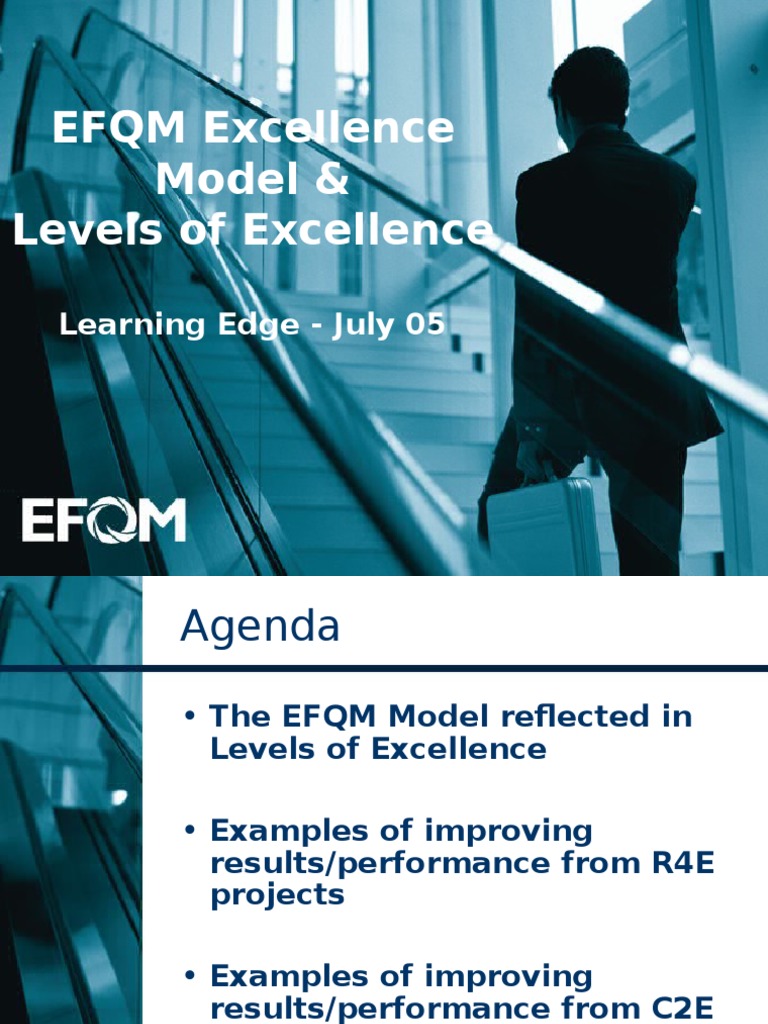 EFQM Excellence Model & Levels of Excellence

Learning Edge - July 05

EFQM

Agenda

• The EFQM Model reflected in Levels of Excellence

• Examples of improving results/performance from R4E projects

• Examples of improving results/performance from C2E